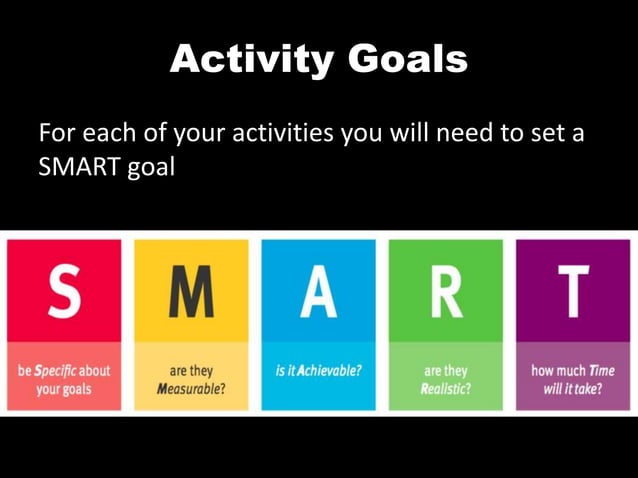 Activity Goals

For each of your activities you will need to set a SMART goal

S
be Specific about your goals

M
are they Measurable?

A
is it Achievable?

R
are they Realistic?

T
how much Time will it take?